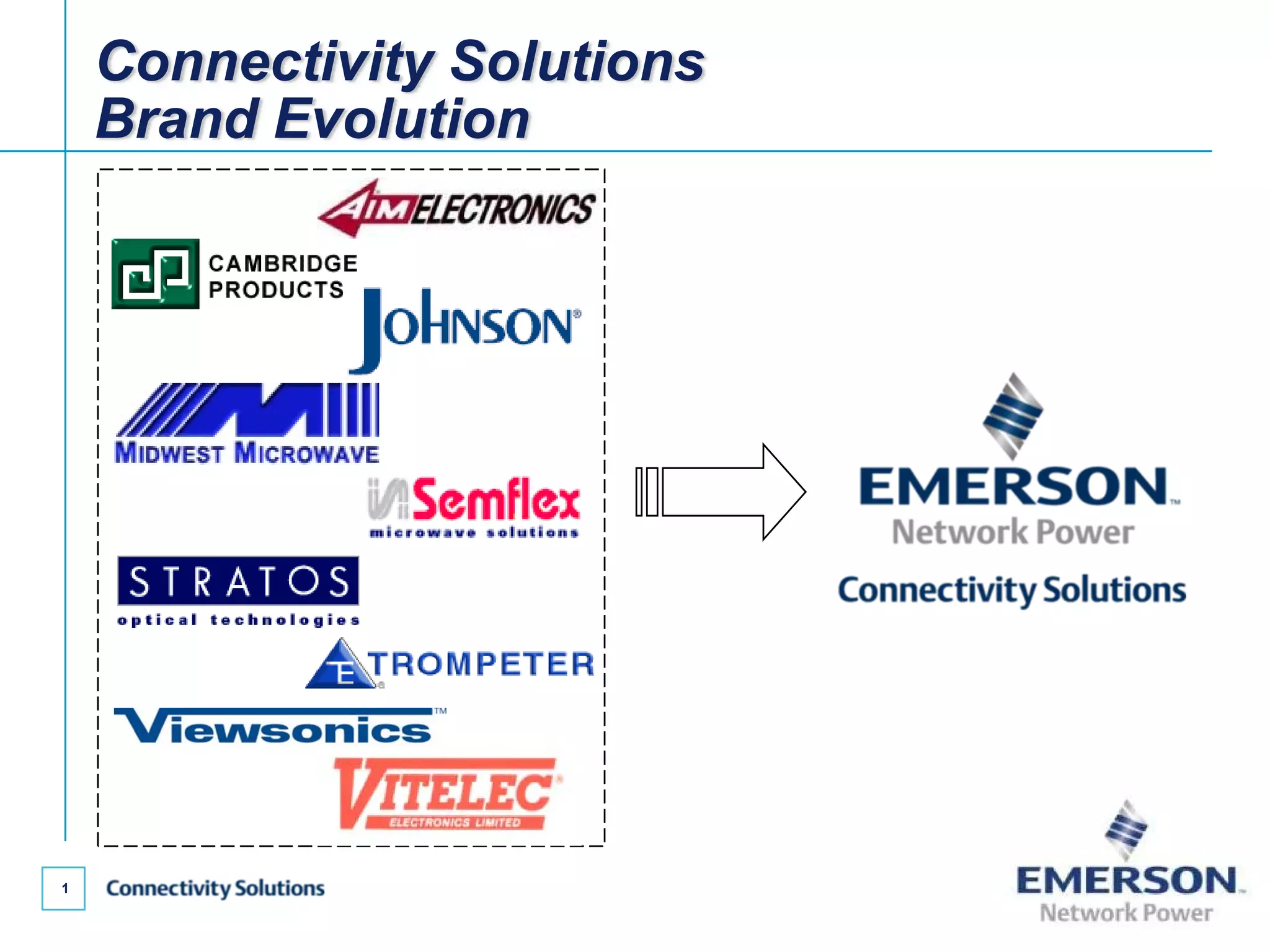 Connectivity Solutions
Brand Evolution

AIM ELECTRONICS

CAMBRIDGE
PRODUCTS

JOHNSON®

MIDWEST MICROWAVE

Semflex
microwave solutions

STRATOS
optical technologies

TROMPETER

Viewsonics™

VITELEC
ELECTRONICS LIMITED

EMERSON™
Network Power
Connectivity Solutions

1

Connectivity Solutions

EMERSON
Network Power